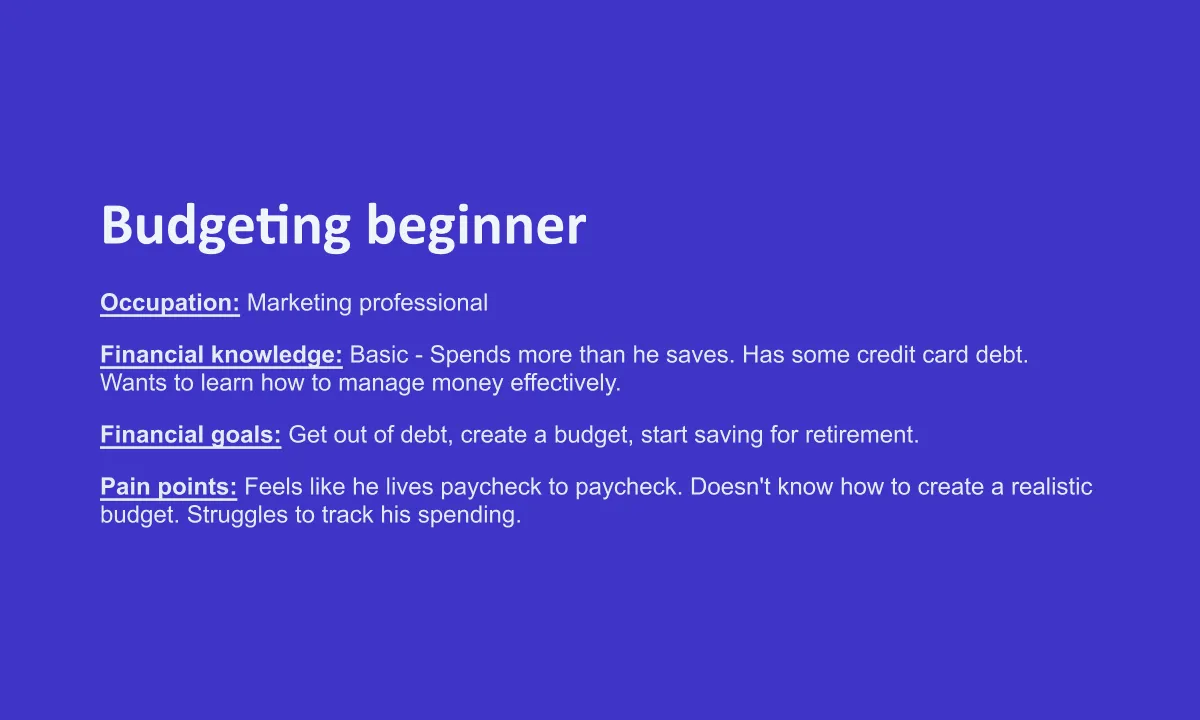 Budgeting beginner

Occupation: Marketing professional

Financial knowledge: Basic - Spends more than he saves. Has some credit card debt. Wants to learn how to manage money effectively.

Financial goals: Get out of debt, create a budget, start saving for retirement.

Pain points: Feels like he lives paycheck to paycheck. Doesn't know how to create a realistic budget. Struggles to track his spending.